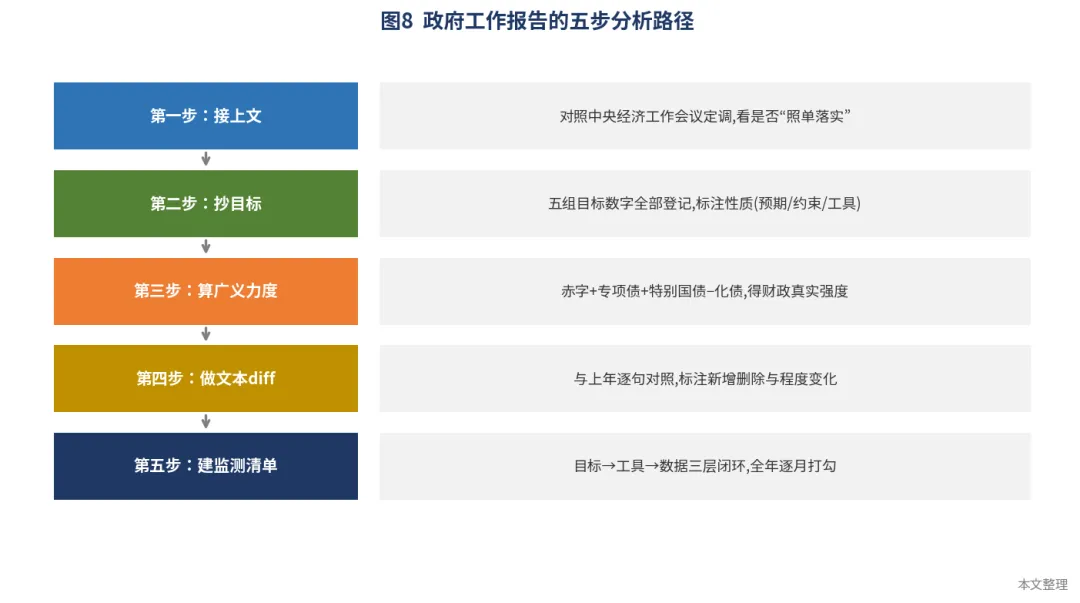 图8 政府工作报告的五步分析路径

第一步：接上文

对照中央经济工作会议定调,看是否“照单落实”

第二步：抄目标

五组目标数字全部登记,标注性质(预期/约束/工具)

第三步：算广义力度

赤字+专项债+特别国债−化债,得财政真实强度

第四步：做文本diff

与上年逐句对照,标注新增删除与程度变化

第五步：建监测清单

目标→工具→数据三层闭环,全年逐月打勾

本文整理